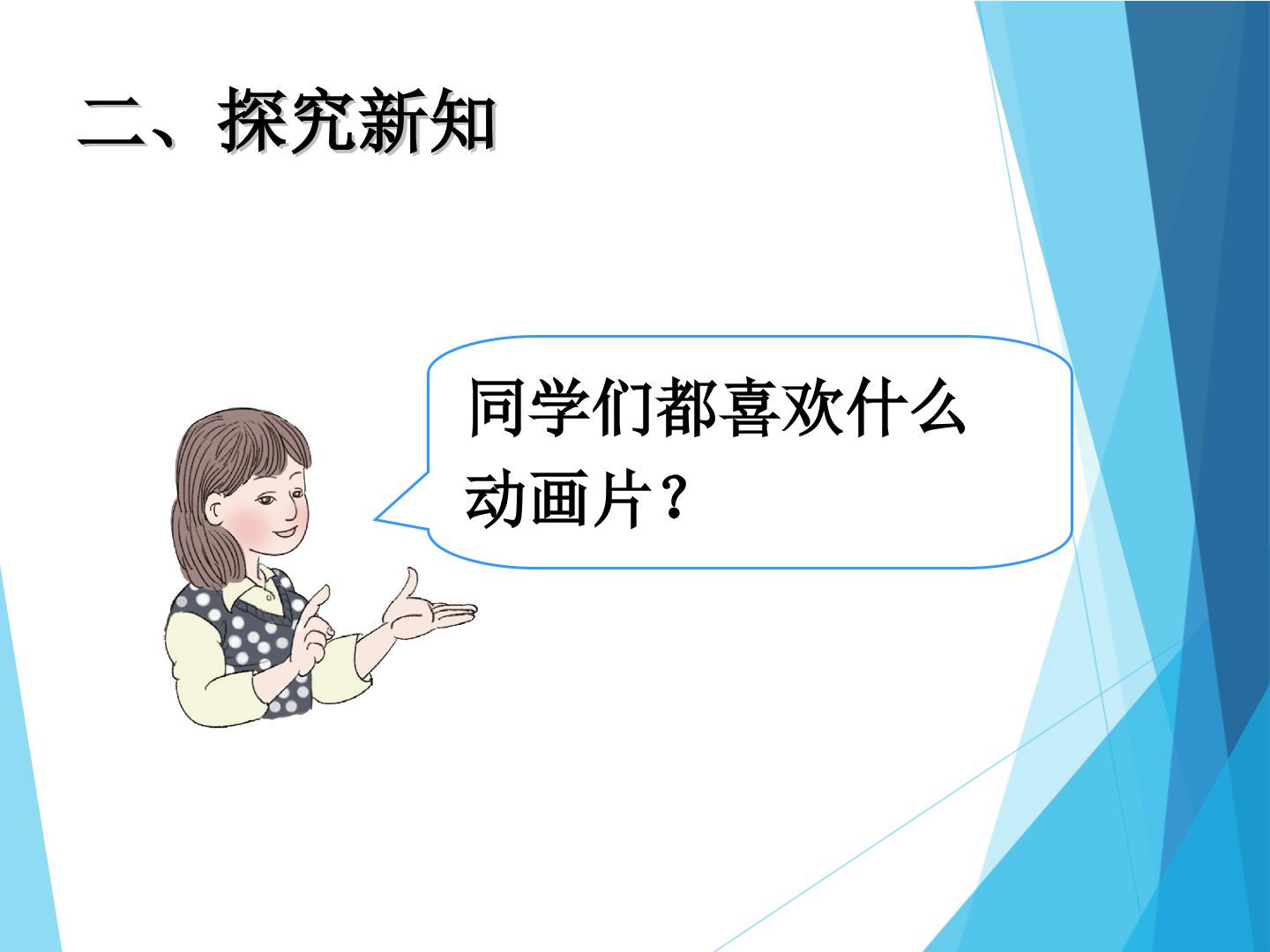 二、探究新知

同学们都喜欢什么动画片？